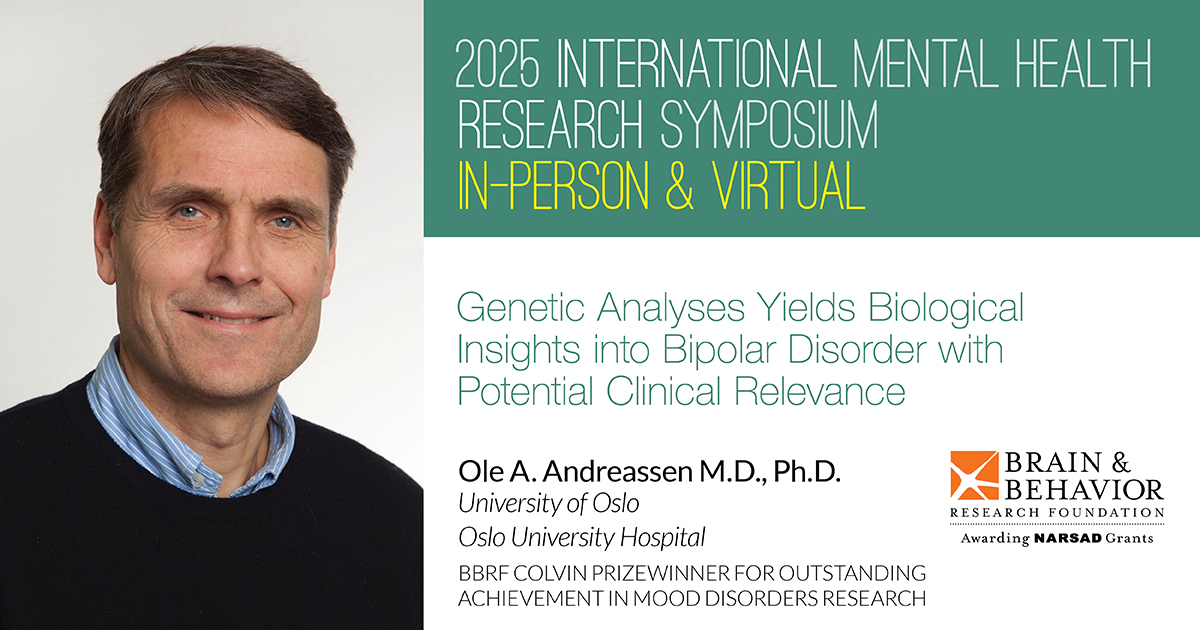 2025 INTERNATIONAL MENTAL HEALTH RESEARCH SYMPOSIUM
IN-PERSON & VIRTUAL

Genetic Analyses Yields Biological Insights into Bipolar Disorder with Potential Clinical Relevance

Ole A. Andreassen M.D., Ph.D.
University of Oslo
Oslo University Hospital
BBRF COLVIN PRIZEWINNER FOR OUTSTANDING ACHIEVEMENT IN MOOD DISORDERS RESEARCH

BRAIN & BEHAVIOR
RESEARCH FOUNDATION
Awarding NARSAD Grants